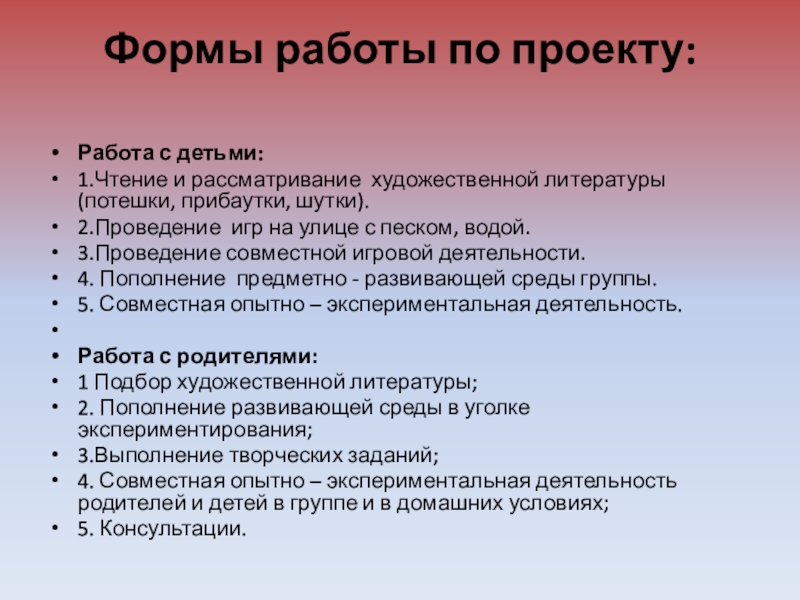 Формы работы по проекту:

• Работа с детьми:
• 1.Чтение и рассматривание художественной литературы (потешки, прибаутки, шутки).
• 2.Проведение игр на улице с песком, водой.
• 3.Проведение совместной игровой деятельности.
• 4. Пополнение предметно - развивающей среды группы.
• 5. Совместная опытно – экспериментальная деятельность.
•
• Работа с родителями:
• 1 Подбор художественной литературы;
• 2. Пополнение развивающей среды в уголке экспериментирования;
• 3.Выполнение творческих заданий;
• 4. Совместная опытно – экспериментальная деятельность родителей и детей в группе и в домашних условиях;
• 5. Консультации.